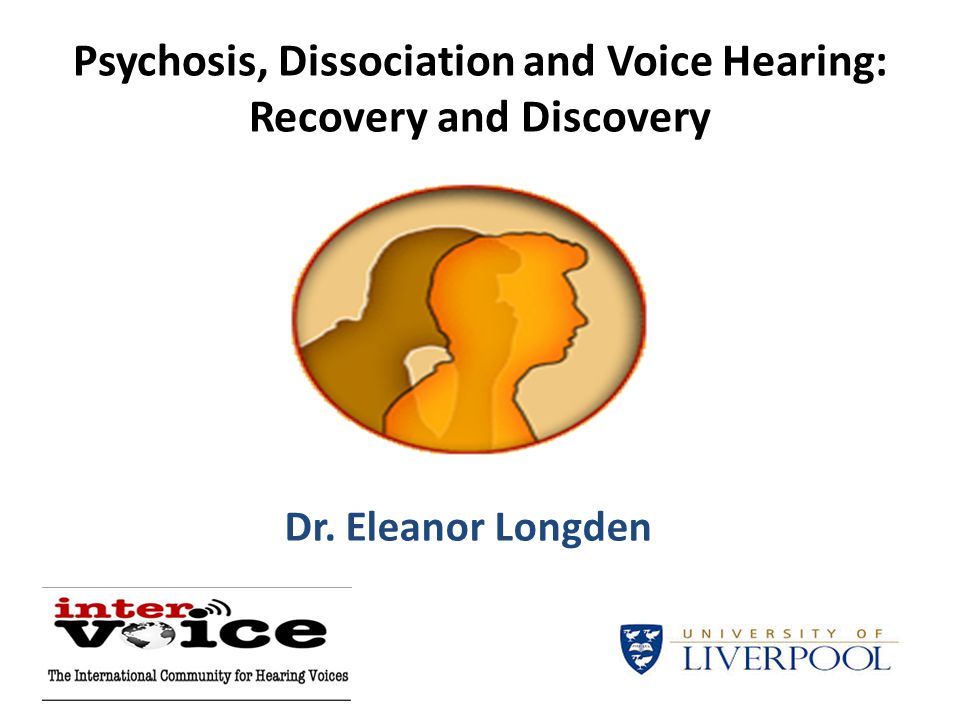 Psychosis, Dissociation and Voice Hearing: Recovery and Discovery

Dr. Eleanor Longden

inter voice

The International Community for Hearing Voices

UNIVERSITY OF LIVERPOOL